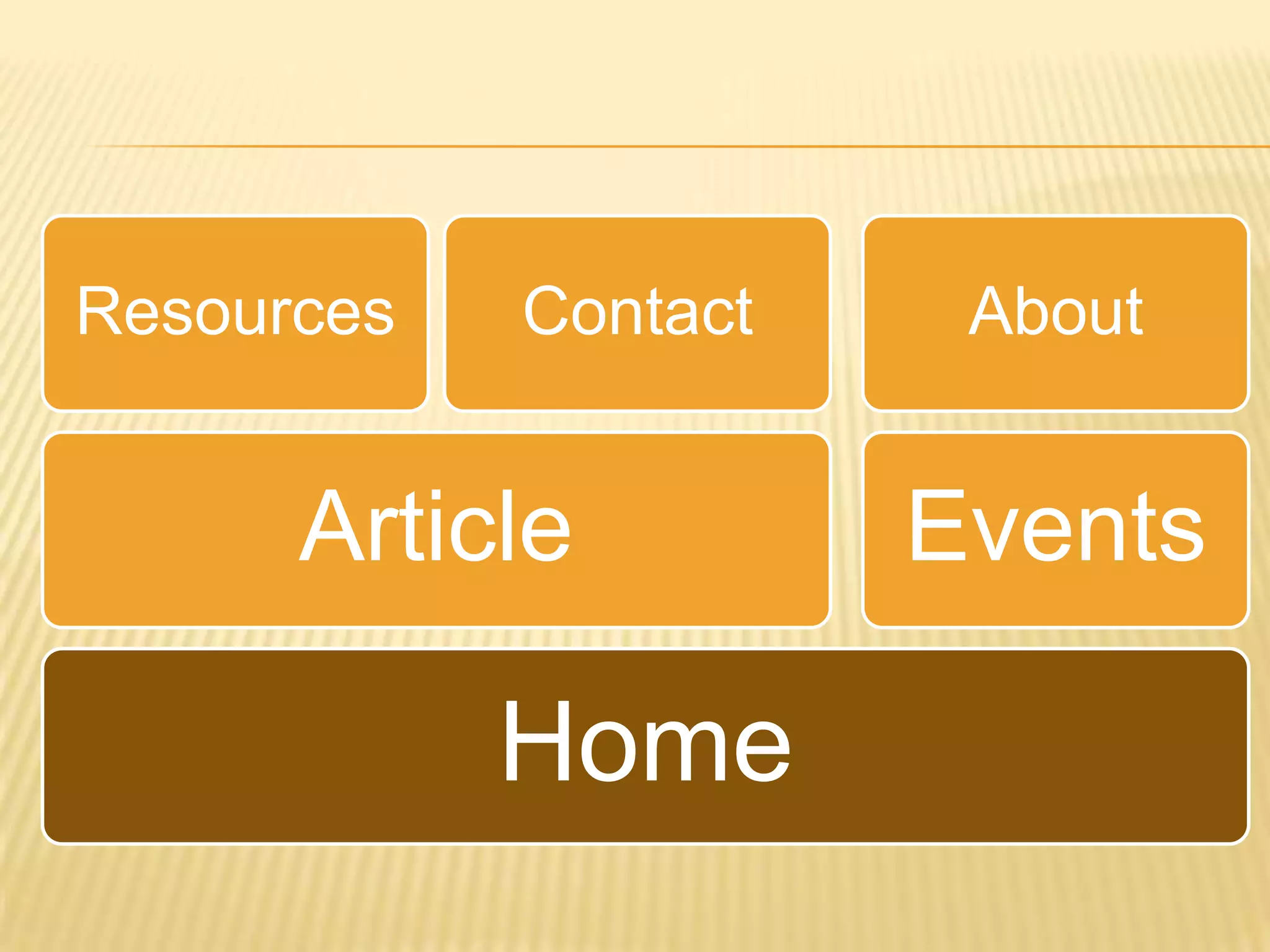 Resources

Contact

About

Article

Events

Home